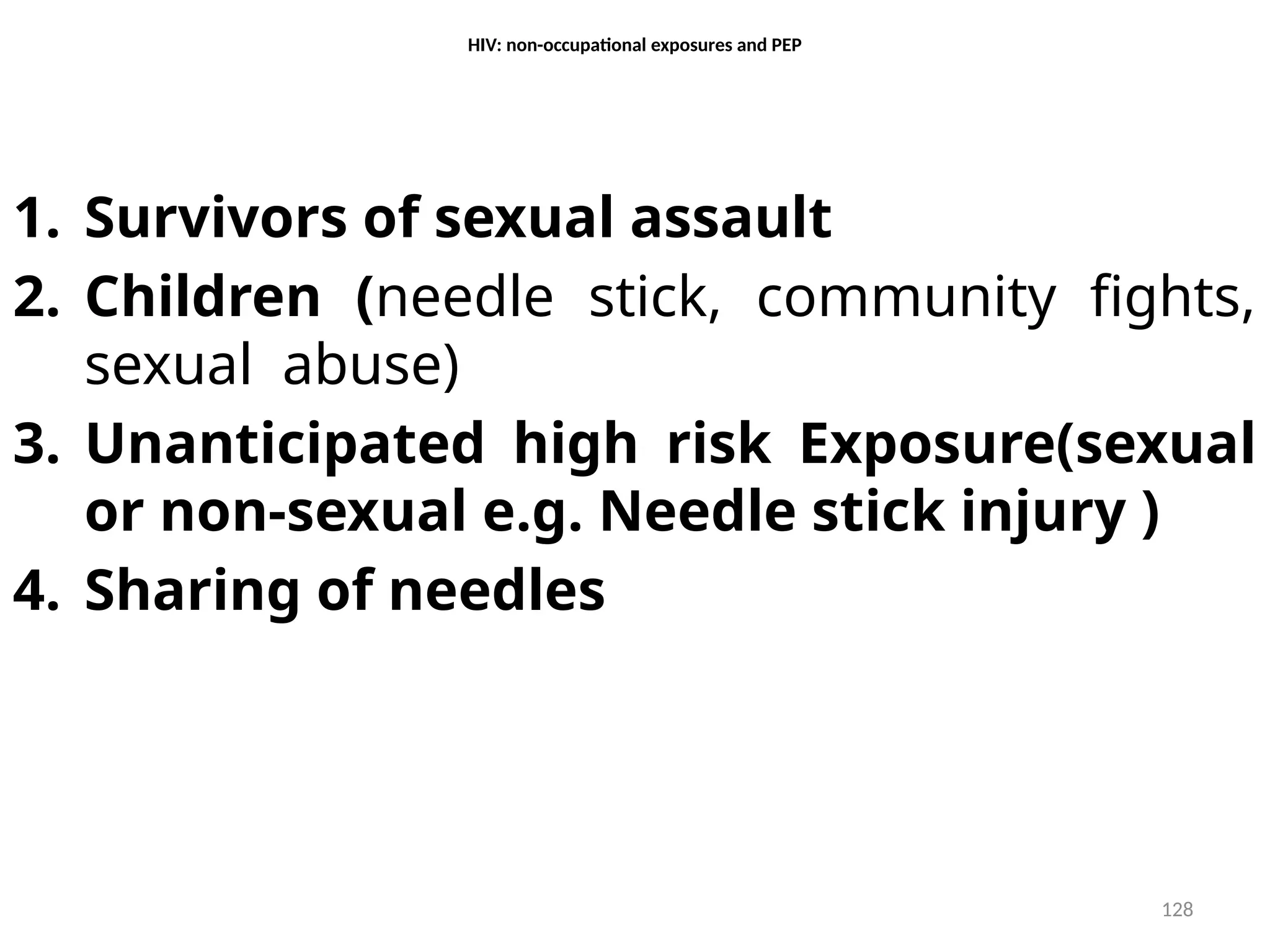 HIV: non-occupational exposures and PEP

1. Survivors of sexual assault
2. Children (needle stick, community fights, sexual abuse)
3. Unanticipated high risk Exposure(sexual or non-sexual e.g. Needle stick injury )
4. Sharing of needles

128